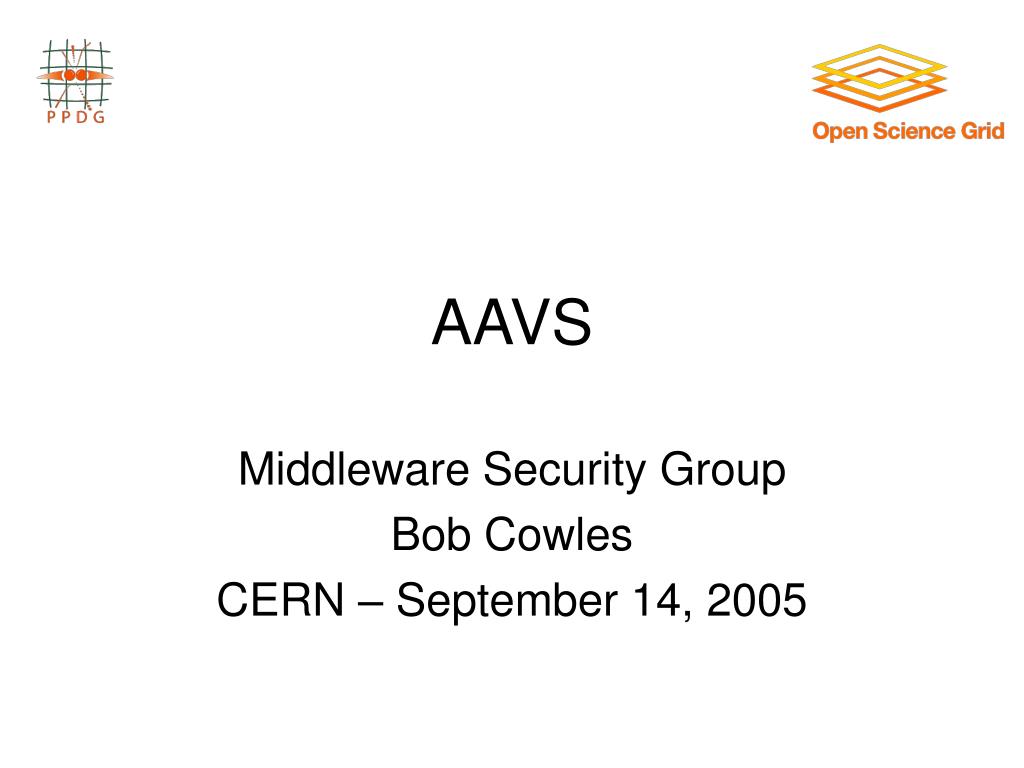 PPDG

Open Science Grid

AAVS

Middleware Security Group
Bob Cowles
CERN – September 14, 2005